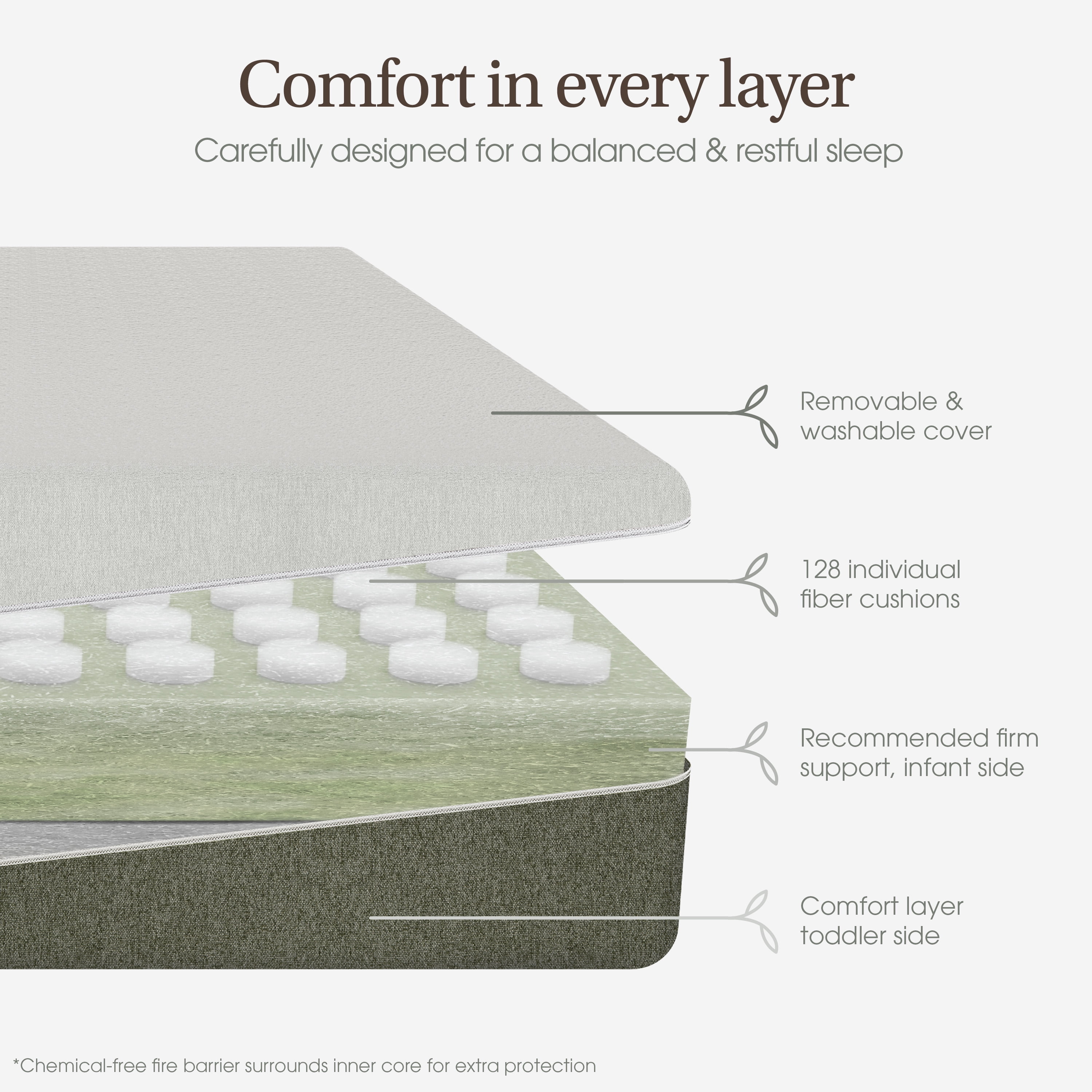 Comfort in every layer

Carefully designed for a balanced & restful sleep

Removable & washable cover

128 individual fiber cushions

Recommended firm support, infant side

Comfort layer toddler side

*Chemical-free fire barrier surrounds inner core for extra protection